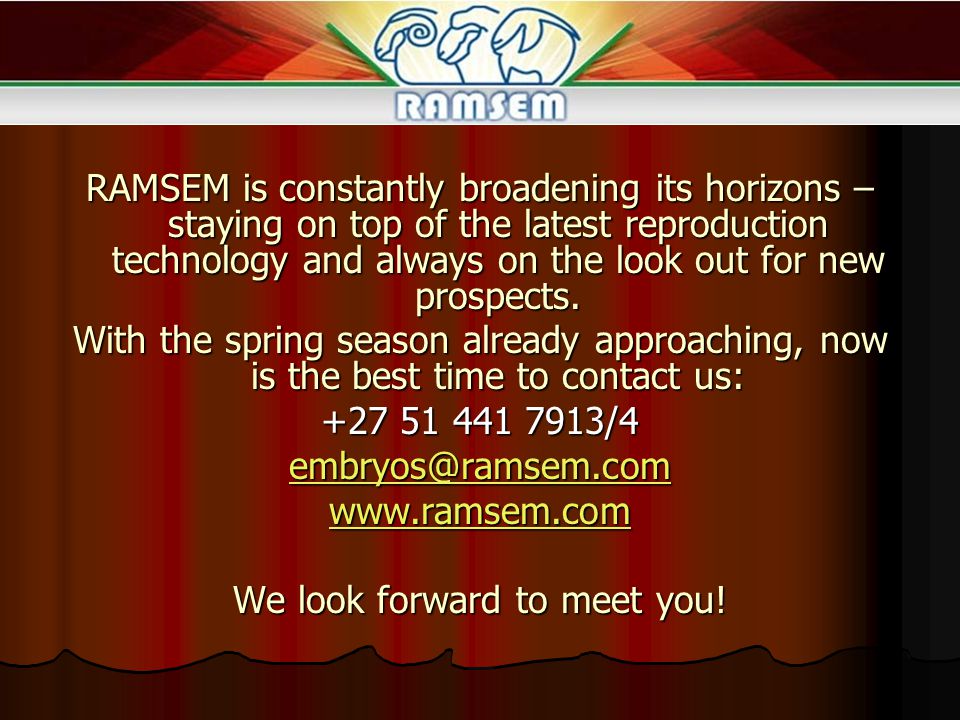 RAMSEM

RAMSEM is constantly broadening its horizons – staying on top of the latest reproduction technology and always on the look out for new prospects.

With the spring season already approaching, now is the best time to contact us:

+27 51 441 7913/4

embryos@ramsem.com

www.ramsem.com

We look forward to meet you!